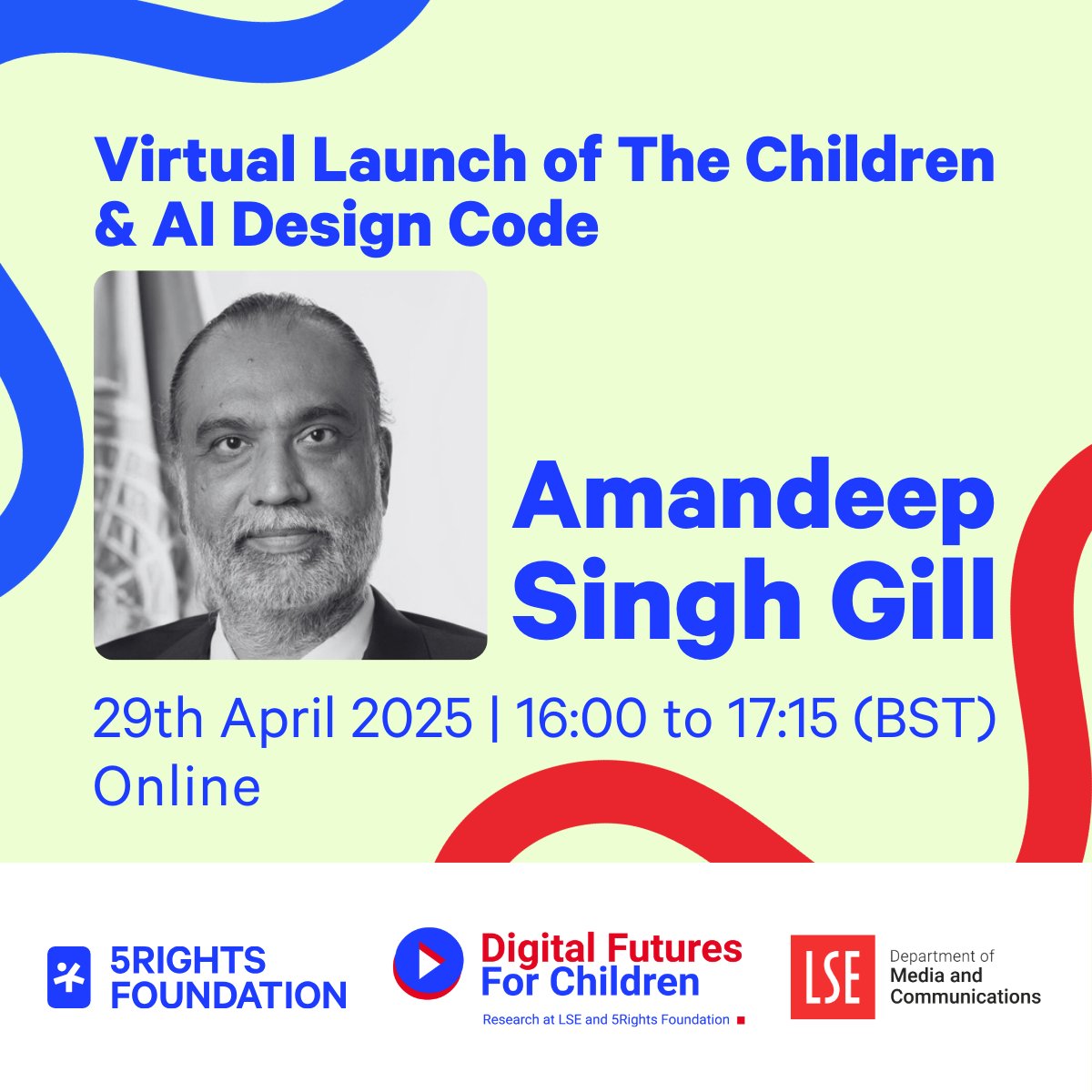 Virtual Launch of The Children & AI Design Code

Amandeep Singh Gill

29th April 2025 | 16:00 to 17:15 (BST)
Online

5RIGHTS FOUNDATION

Digital Futures For Children
Research at LSE and 5Rights Foundation

LSE
Department of Media and Communications